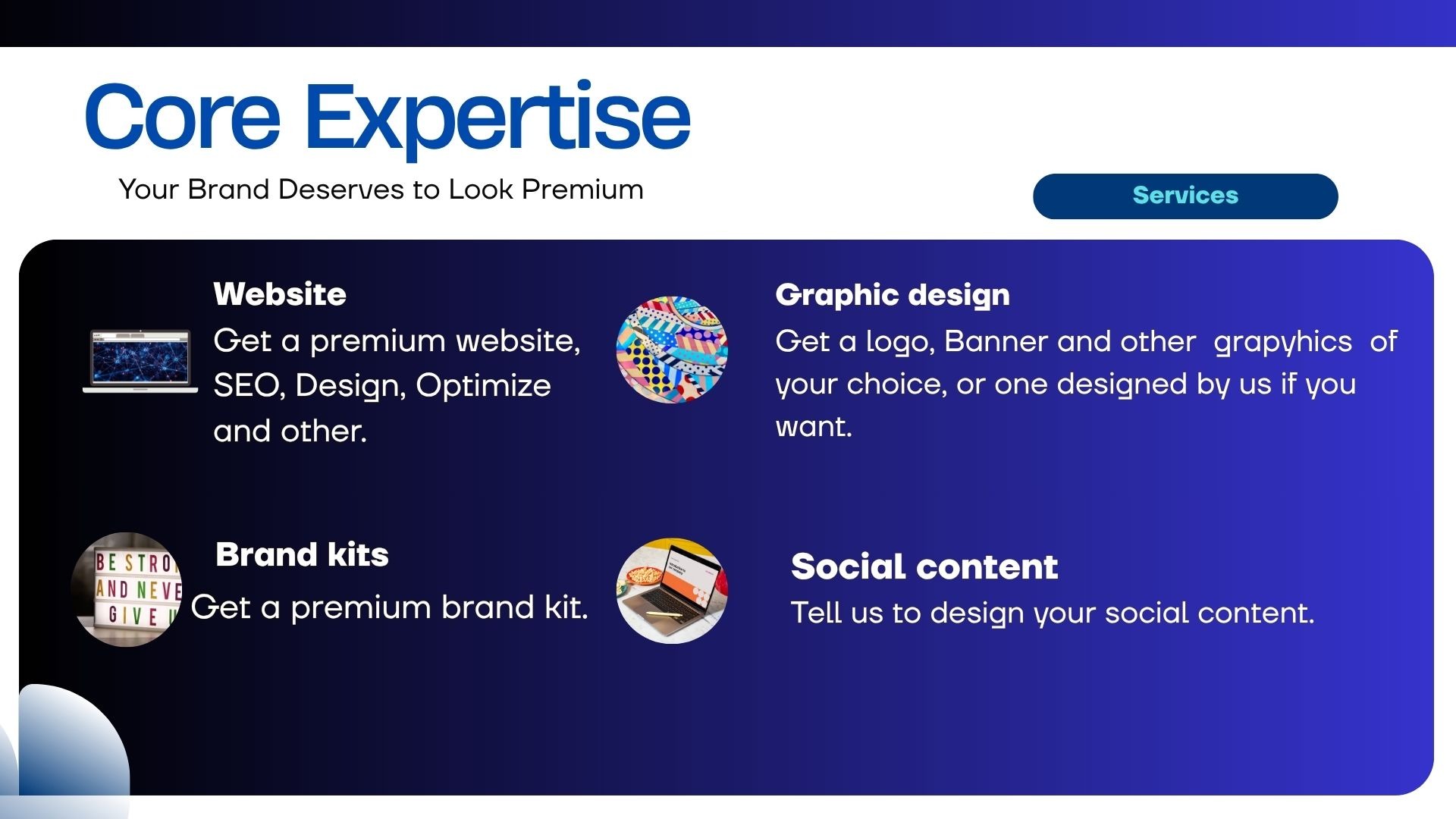 Core Expertise

Your Brand Deserves to Look Premium

Services

Website
Get a premium website, SEO, Design, Optimize and other.

Graphic design
Get a logo, Banner and other grapyhics of your choice, or one designed by us if you want.

BE STRO AND NEVE GIVE U

Brand kits
Get a premium brand kit.

Social content
Tell us to design your social content.